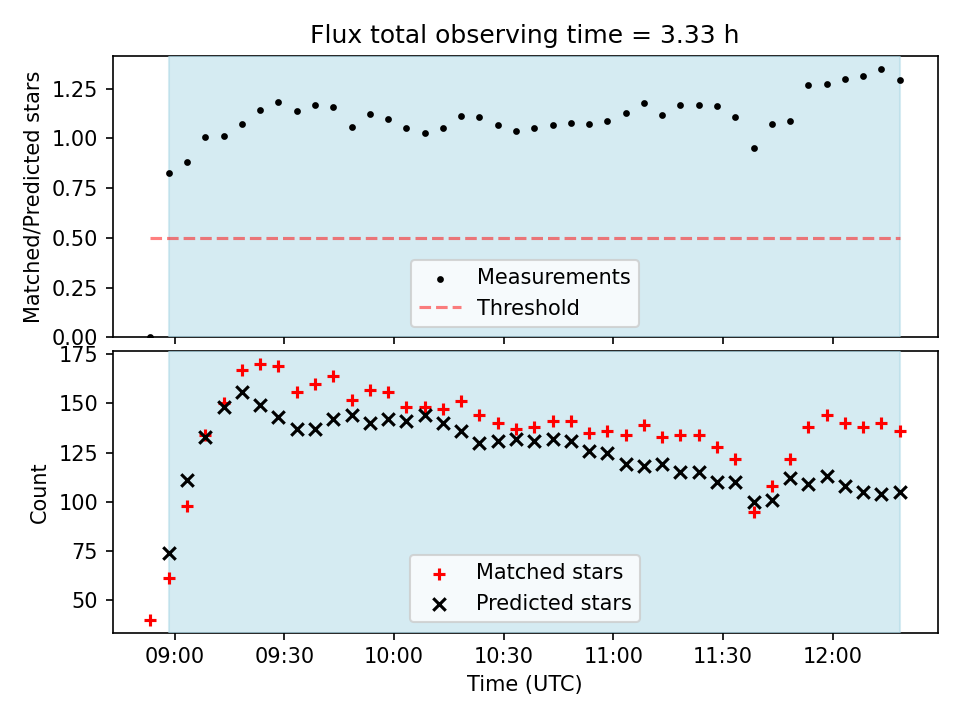 Flux total observing time = 3.33 h

Matched/Predicted stars

1.25
1.00
0.75
0.50
0.25
0.00

Measurements
Threshold

Count

175
150
125
100
75
50

Matched stars
Predicted stars

09:00
09:30
10:00
10:30
11:00
11:30
12:00

Time (UTC)